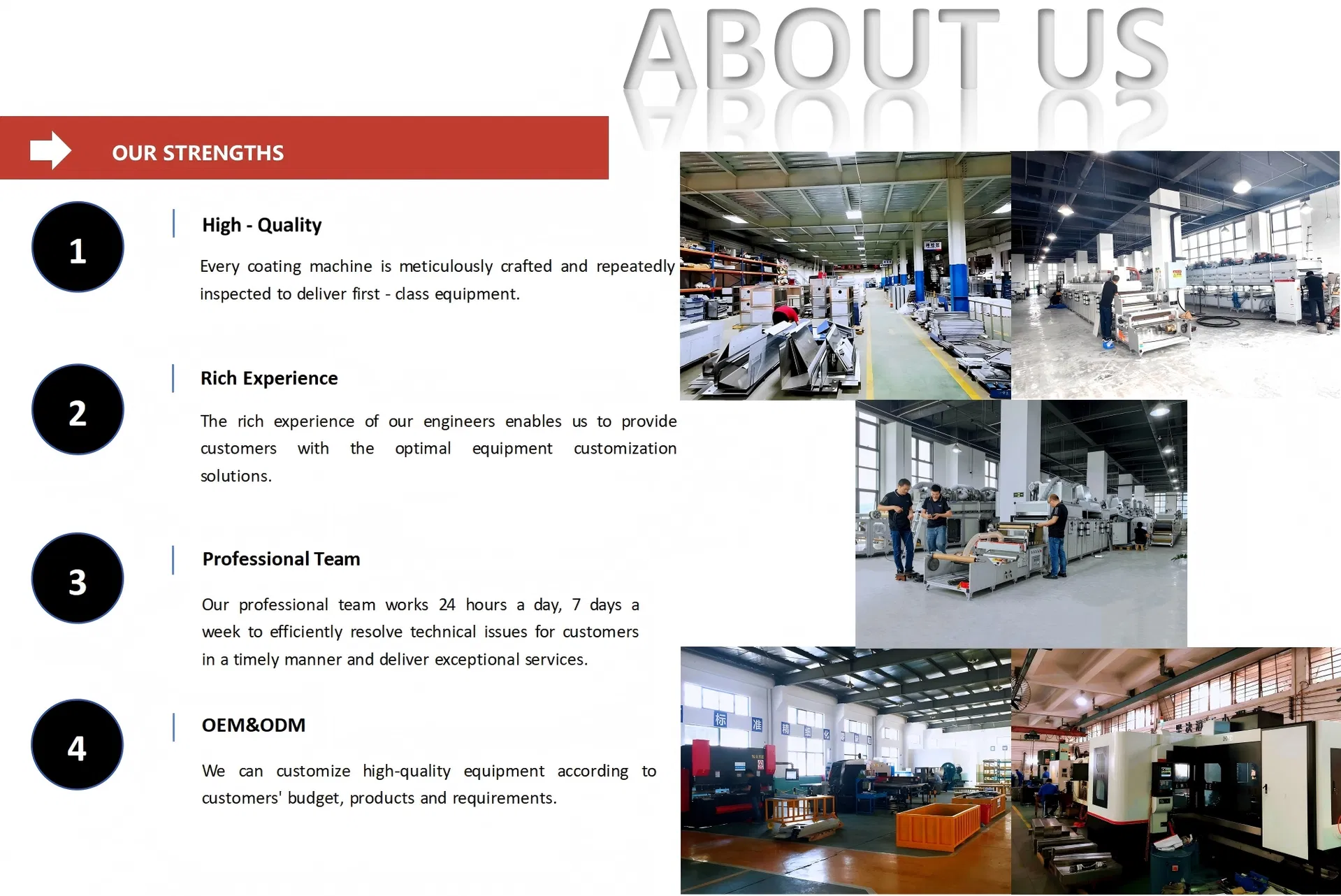 ABOUT US

OUR STRENGTHS

1

High - Quality

Every coating machine is meticulously crafted and repeatedly inspected to deliver first - class equipment.

2

Rich Experience

The rich experience of our engineers enables us to provide customers with the optimal equipment customization solutions.

3

Professional Team

Our professional team works 24 hours a day, 7 days a week to efficiently resolve technical issues for customers in a timely manner and deliver exceptional services.

4

OEM&ODM

We can customize high-quality equipment according to customers' budget, products and requirements.

标 准 精 细 化